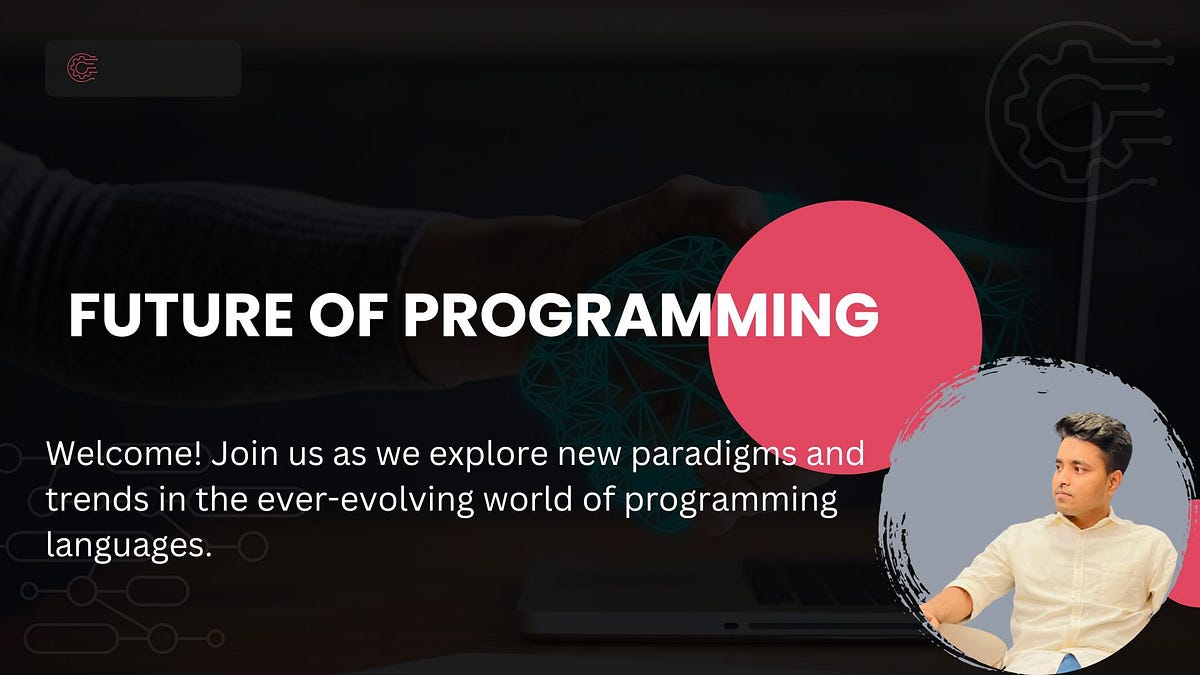 FUTURE OF PROGRAMMING

Welcome! Join us as we explore new paradigms and trends in the ever-evolving world of programming languages.